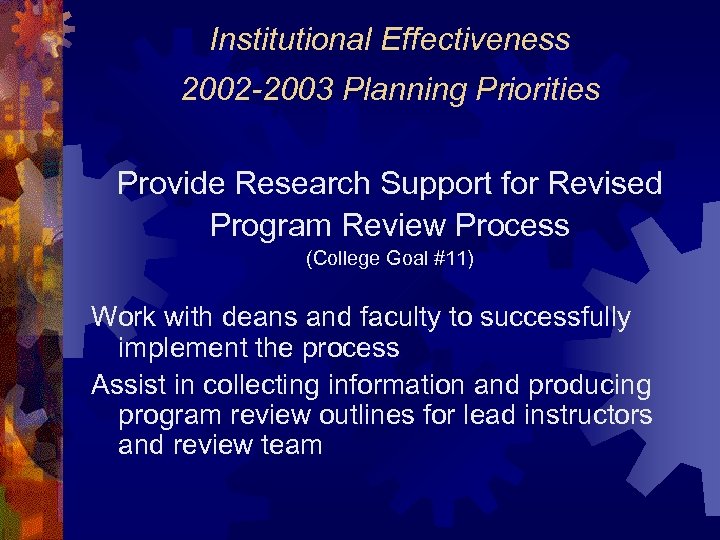 Institutional Effectiveness
2002-2003 Planning Priorities

Provide Research Support for Revised Program Review Process
(College Goal #11)

Work with deans and faculty to successfully implement the process

Assist in collecting information and producing program review outlines for lead instructors and review team